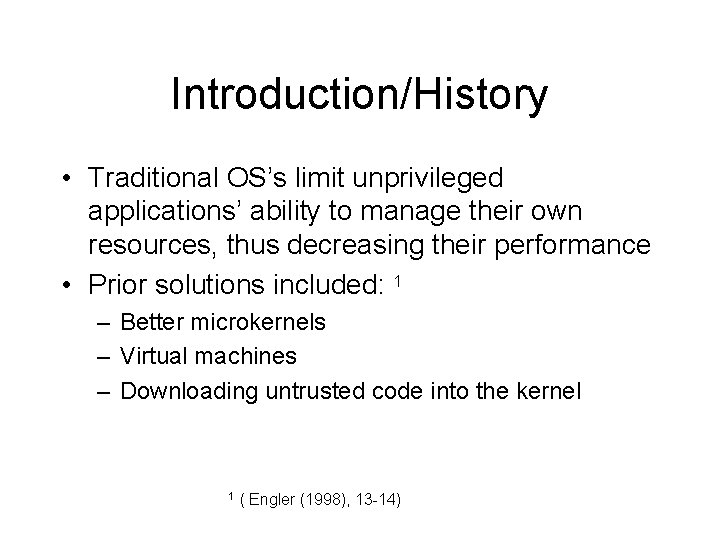 Introduction/History

• Traditional OS's limit unprivileged applications' ability to manage their own resources, thus decreasing their performance
• Prior solutions included: $^1$
– Better microkernels
– Virtual machines
– Downloading untrusted code into the kernel

$^1$ ( Engler (1998), 13-14)